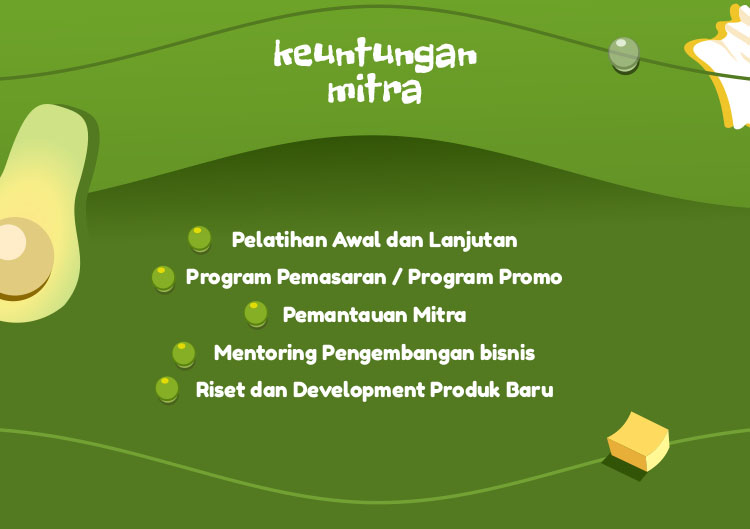 keuntungan mitra

Pelatihan Awal dan Lanjutan
Program Pemasaran / Program Promo
Pemantauan Mitra
Mentoring Pengembangan bisnis
Riset dan Development Produk Baru